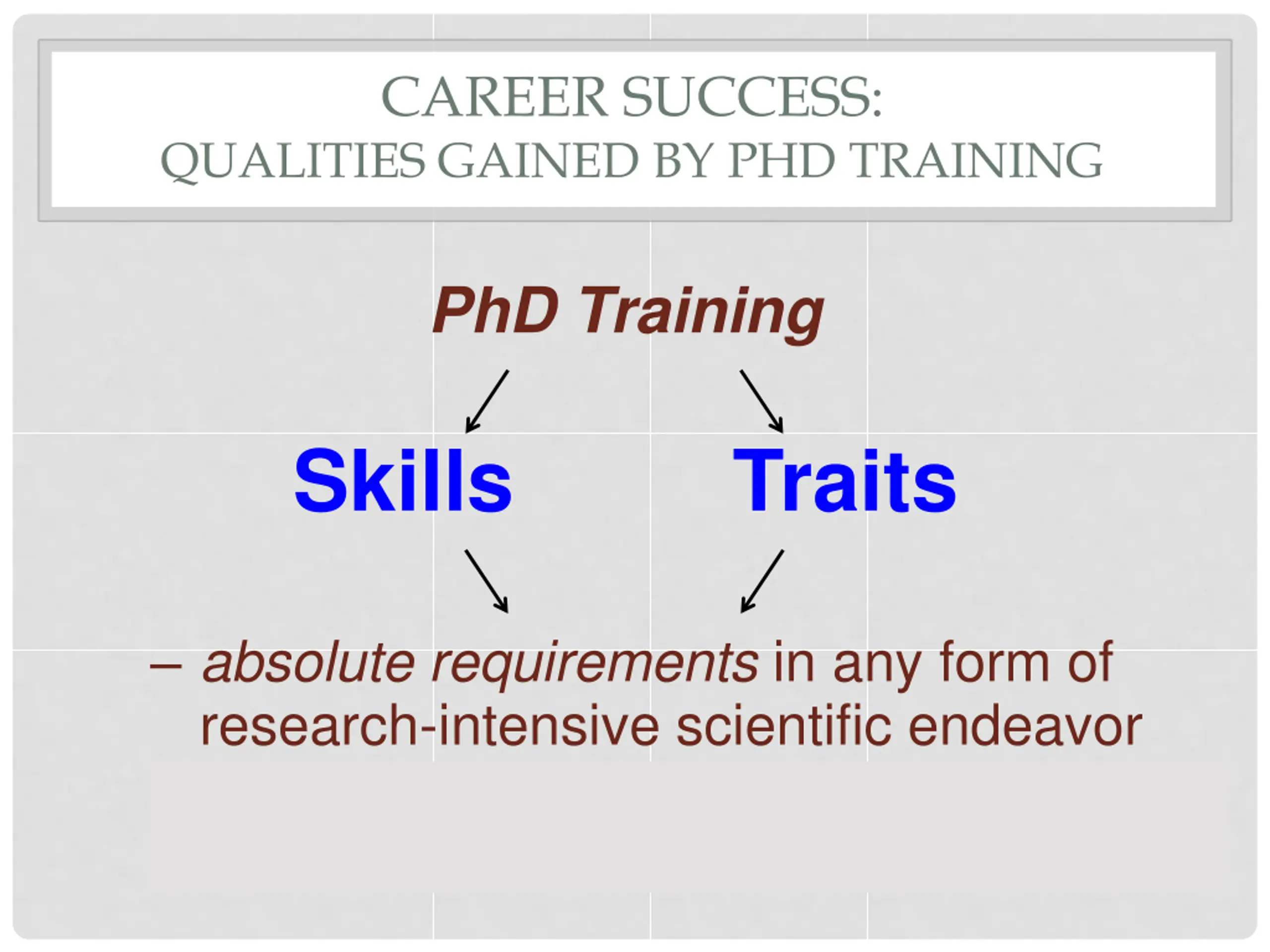 CAREER SUCCESS:
QUALITIES GAINED BY PHD TRAINING

PhD Training

Skills

Traits

– absolute requirements in any form of research-intensive scientific endeavor